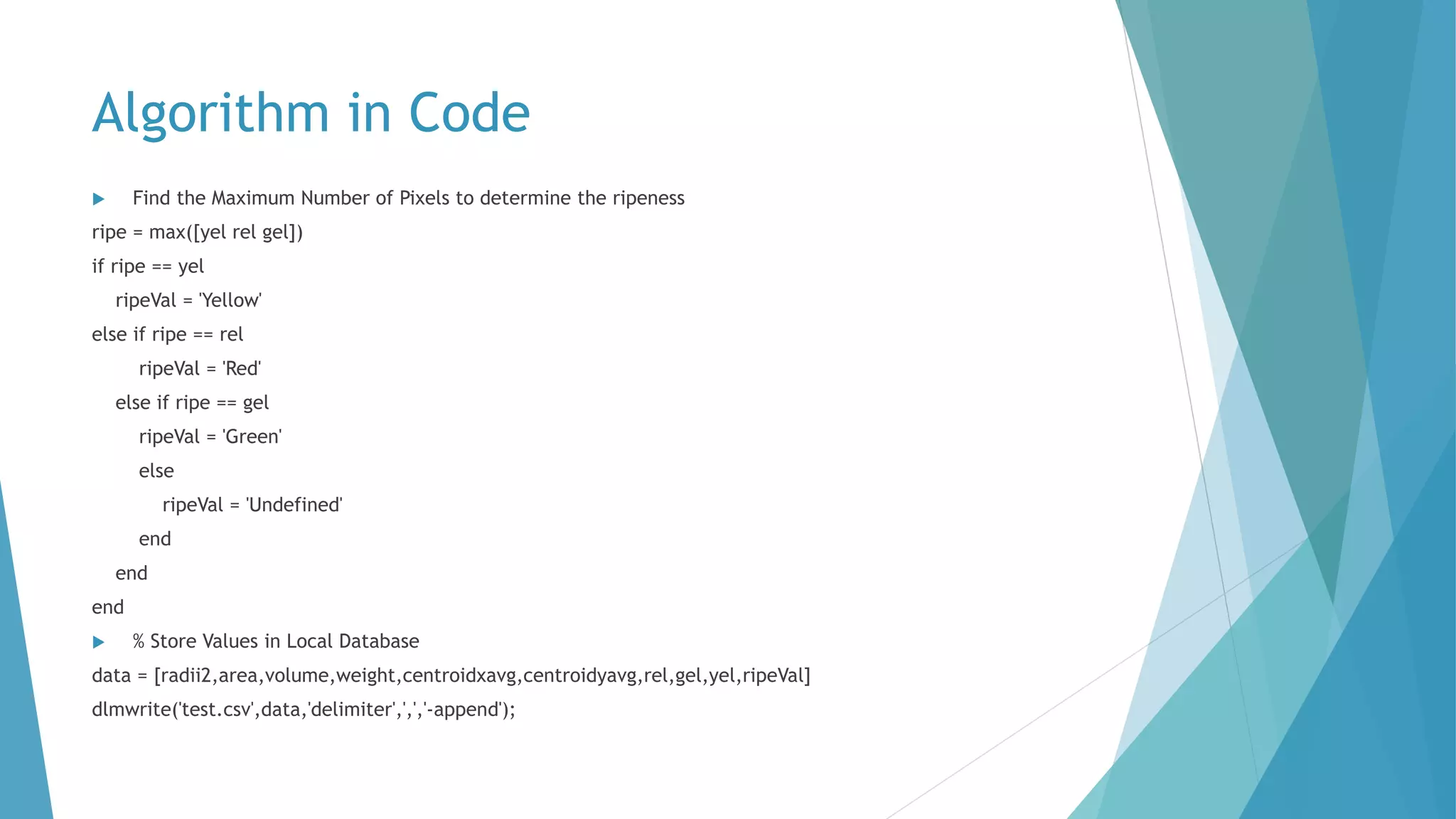 Algorithm in Code

Find the Maximum Number of Pixels to determine the ripeness

ripe = max([yel rel gel])
if ripe == yel
ripeVal = 'Yellow'
else if ripe == rel
ripeVal = 'Red'
else if ripe == gel
ripeVal = 'Green'
else
ripeVal = 'Undefined'
end
end
end

% Store Values in Local Database

data = [radii2,area,volume,weight,centroidxavg,centroidyavg,rel,gel,yel,ripeVal]
dlmwrite('test.csv',data,'delimiter',',','-append');